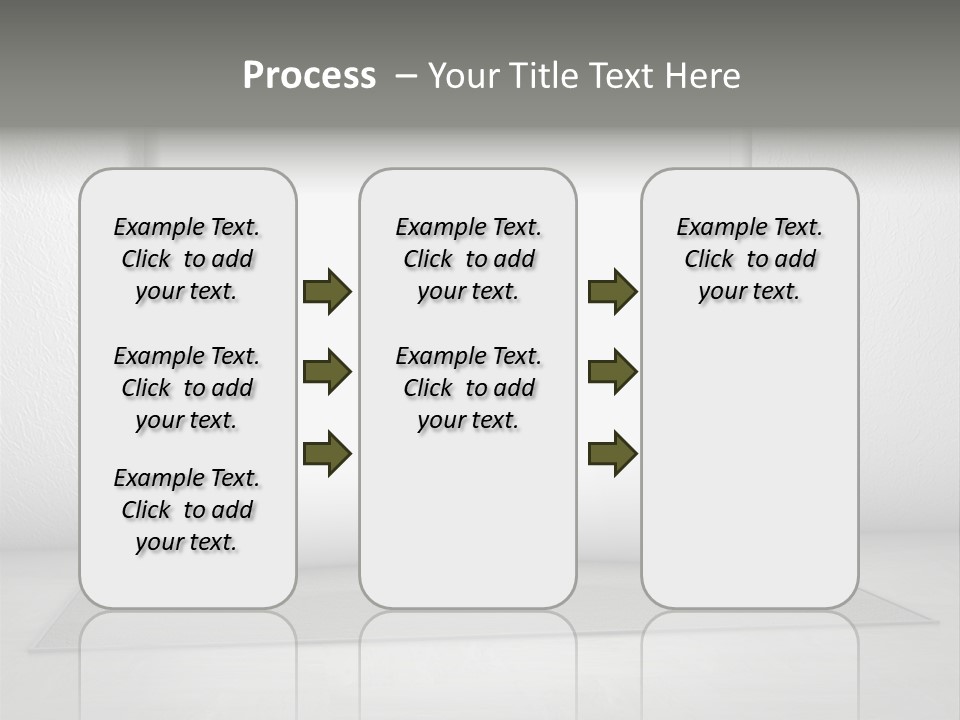 Process – Your Title Text Here

Example Text. Click to add your text.

Example Text. Click to add your text.

Example Text. Click to add your text.

Example Text. Click to add your text.

Example Text. Click to add your text.

Example Text. Click to add your text.